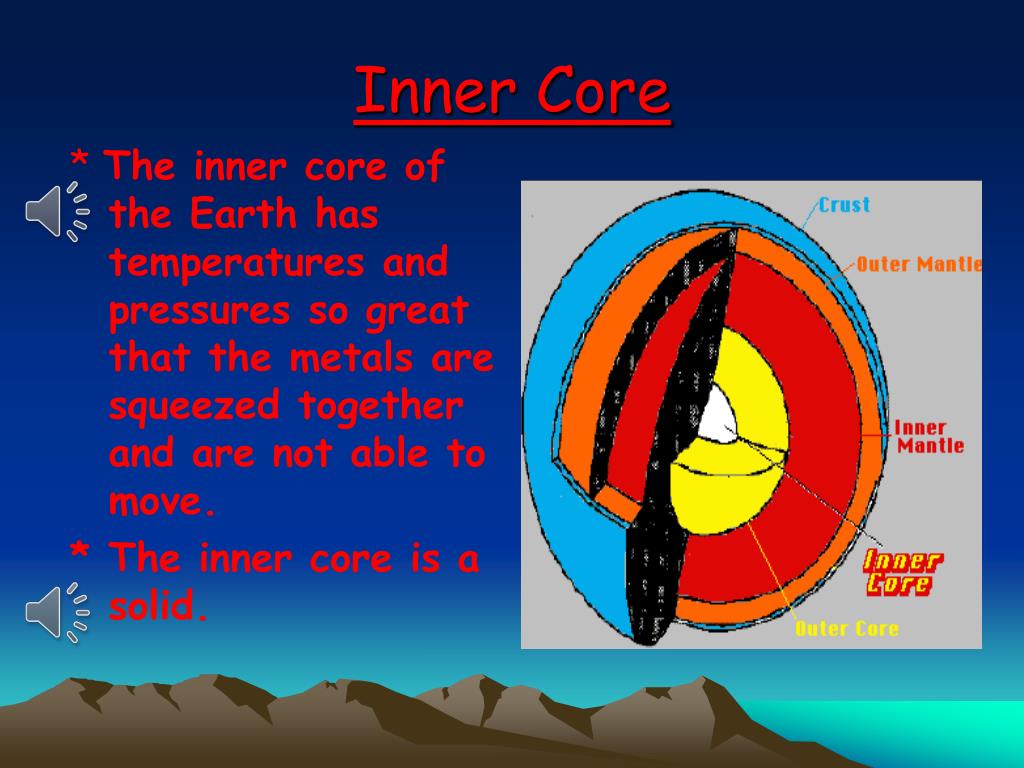 Inner Core

* The inner core of the Earth has temperatures and pressures so great that the metals are squeezed together and are not able to move.

* The inner core is a solid.

Crust
Outer Mantle
Inner Mantle
Inner Core
Outer Core